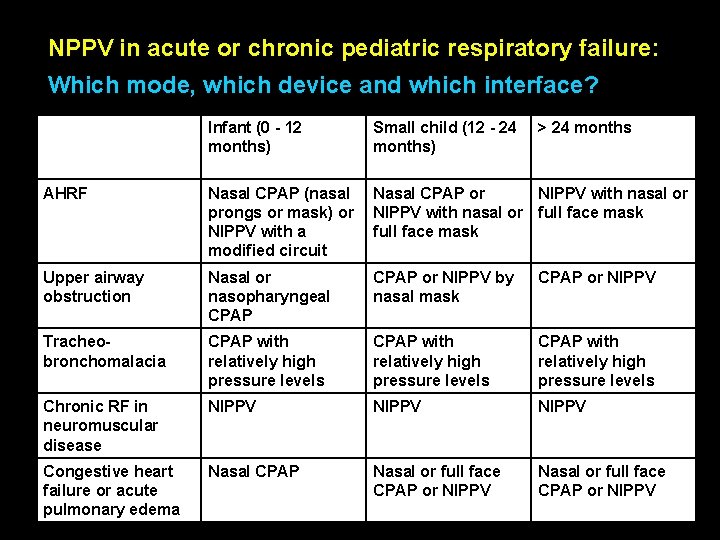 NPPV in acute or chronic pediatric respiratory failure:
Which mode, which device and which interface?

| | Infant (0 - 12 months) | Small child (12 - 24 months) | > 24 months |
|---|---|---|---|
| AHRF | Nasal CPAP (nasal prongs or mask) or NIPPV with a modified circuit | Nasal CPAP or NIPPV with nasal or full face mask | NIPPV with nasal or full face mask |
| Upper airway obstruction | Nasal or nasopharyngeal CPAP | CPAP or NIPPV by nasal mask | CPAP or NIPPV |
| Tracheo-bronchomalacia | CPAP with relatively high pressure levels | CPAP with relatively high pressure levels | CPAP with relatively high pressure levels |
| Chronic RF in neuromuscular disease | NIPPV | NIPPV | NIPPV |
| Congestive heart failure or acute pulmonary edema | Nasal CPAP | Nasal or full face CPAP or NIPPV | Nasal or full face CPAP or NIPPV |